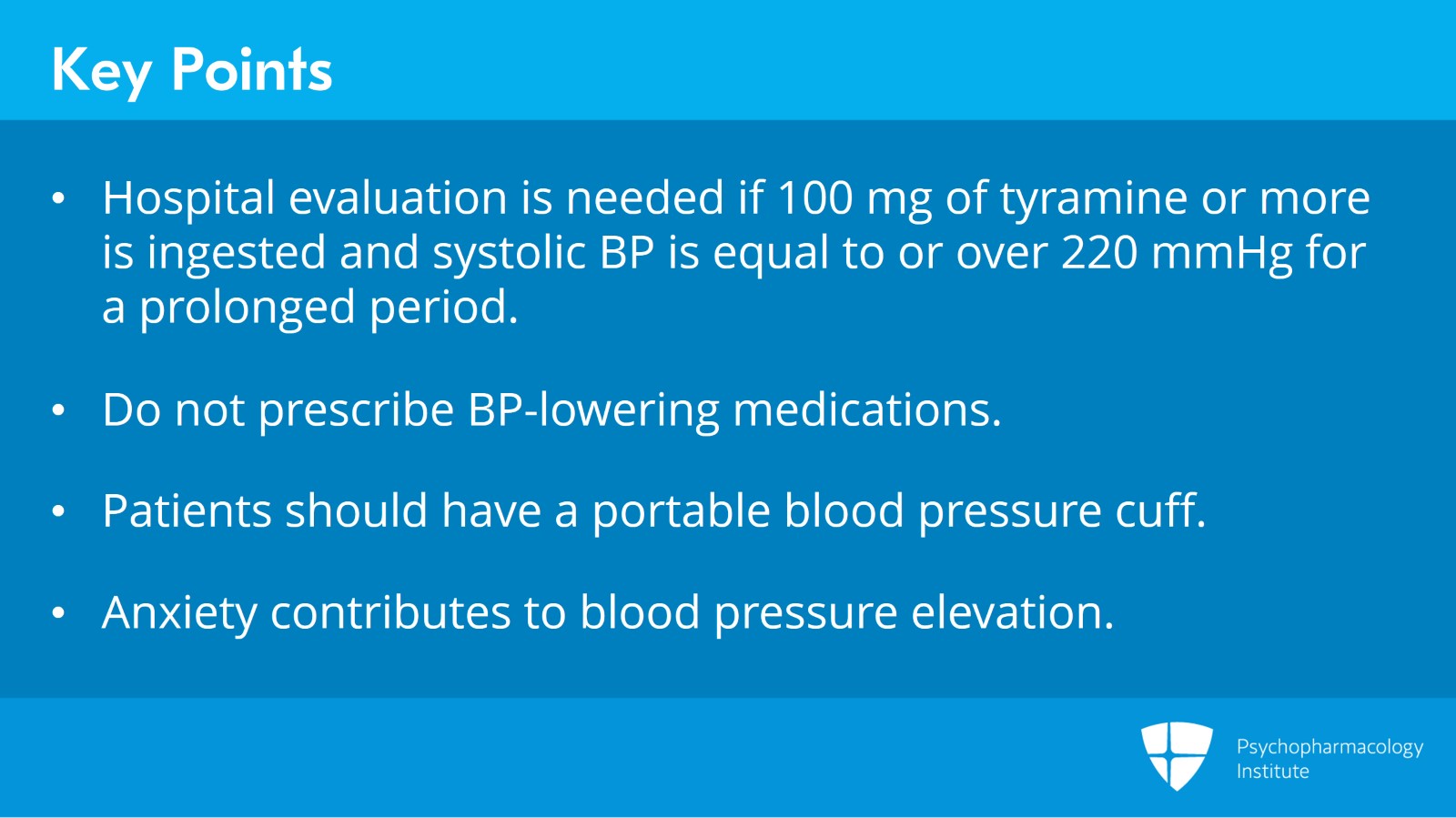 Key Points

• Hospital evaluation is needed if 100 mg of tyramine or more is ingested and systolic BP is equal to or over 220 mmHg for a prolonged period.

• Do not prescribe BP-lowering medications.

• Patients should have a portable blood pressure cuff.

• Anxiety contributes to blood pressure elevation.

Psychopharmacology Institute